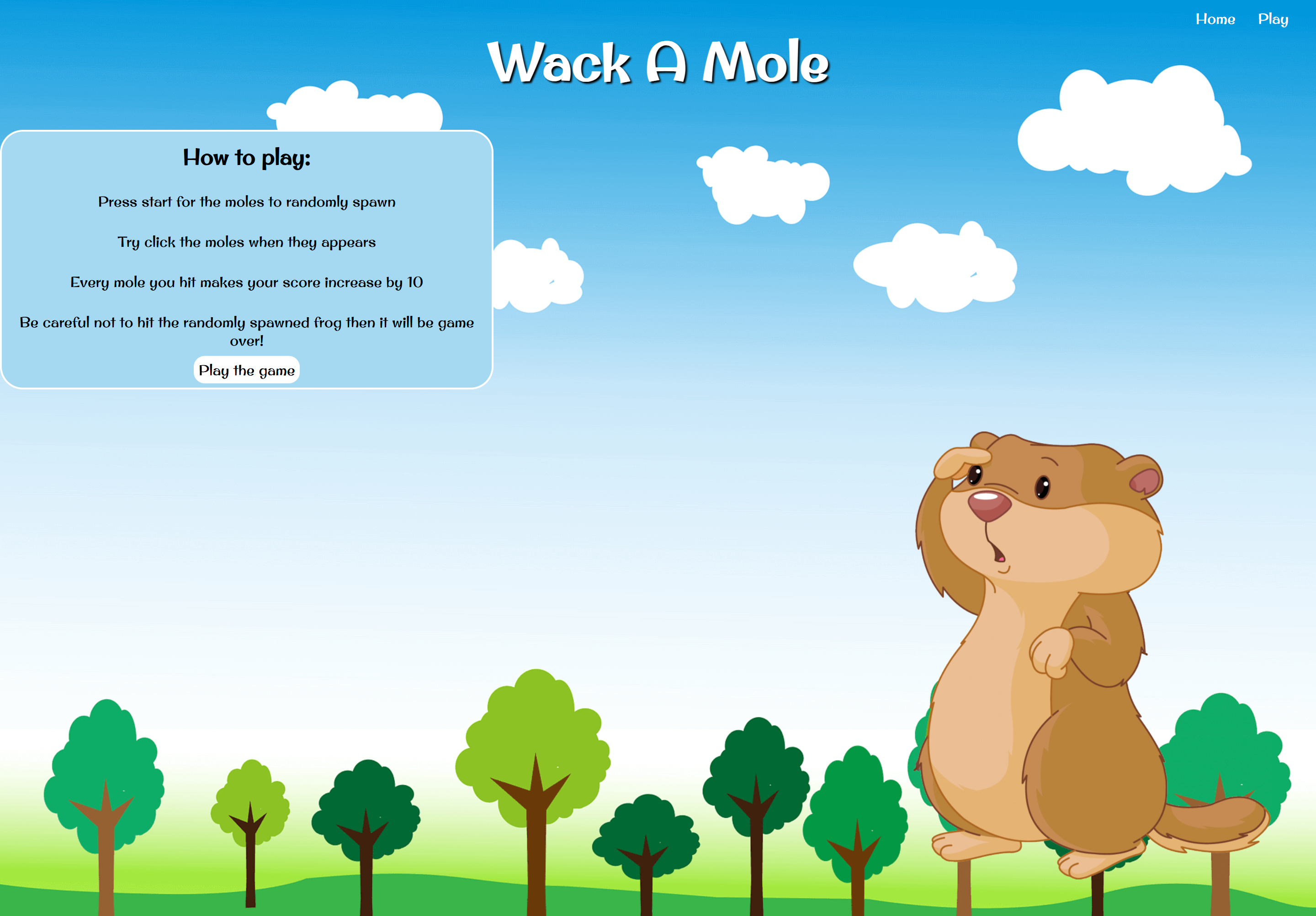 Home Play

Wack A Mole

How to play:

Press start for the moles to randomly spawn

Try click the moles when they appears

Every mole you hit makes your score increase by 10

Be careful not to hit the randomly spawned frog then it will be game over!

Play the game